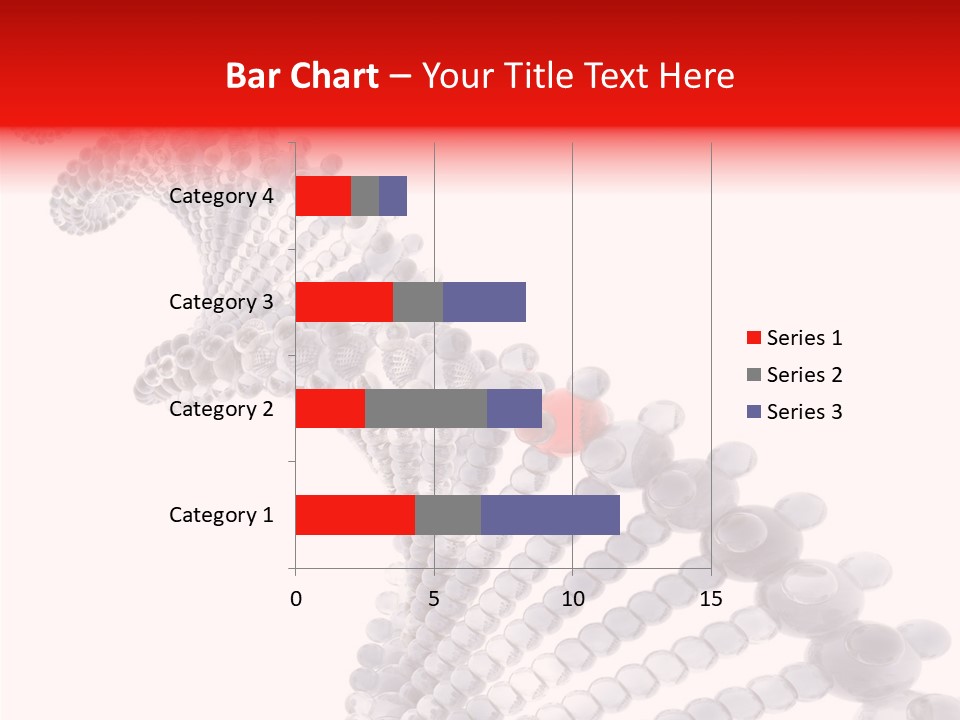 Bar Chart – Your Title Text Here

Category 4
Category 3
Category 2
Category 1

0
5
10
15

Series 1
Series 2
Series 3